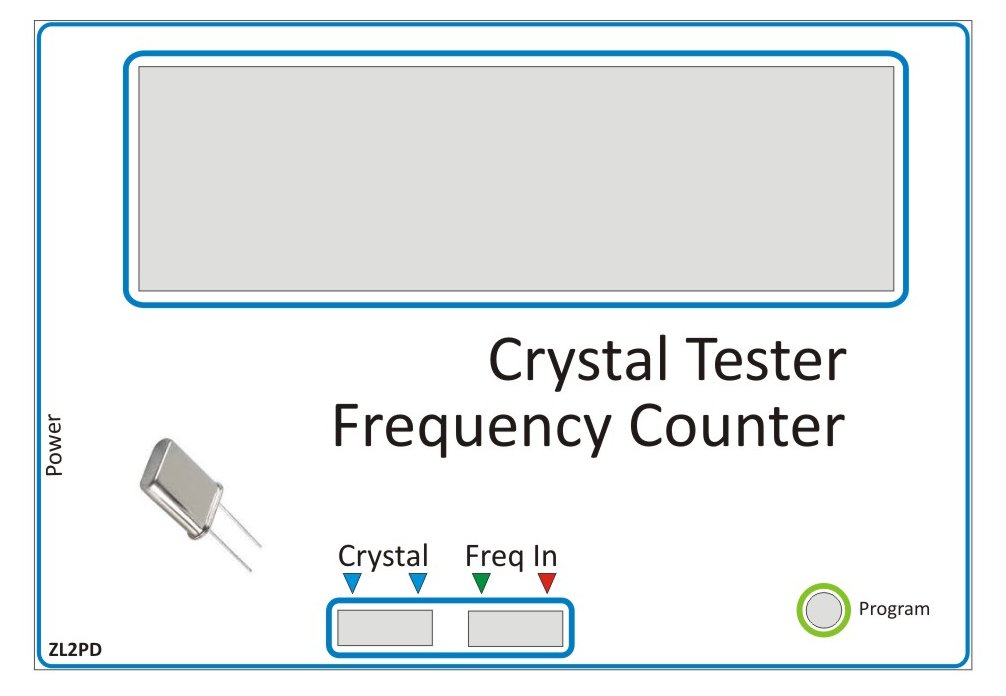 Crystal Tester
Frequency Counter

Power

Crystal

Freq In

Program

ZL2PD